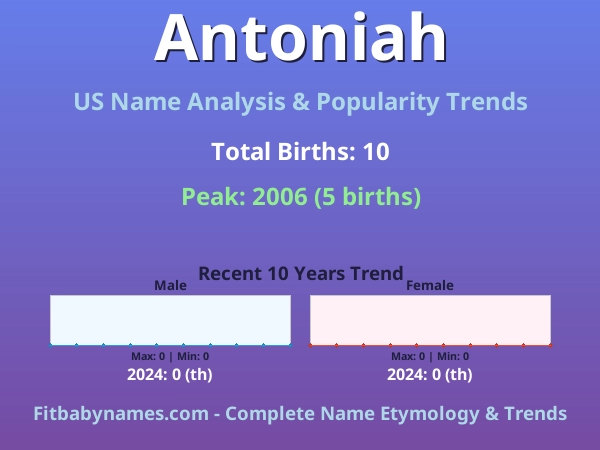 Antoniah

US Name Analysis & Popularity Trends

Total Births: 10

Peak: 2006 (5 births)

Recent 10 Years Trend

Male

Max: 0 | Min: 0

2024: 0 (th)

Female

Max: 0 | Min: 0

2024: 0 (th)

Fitbabynames.com - Complete Name Etymology & Trends